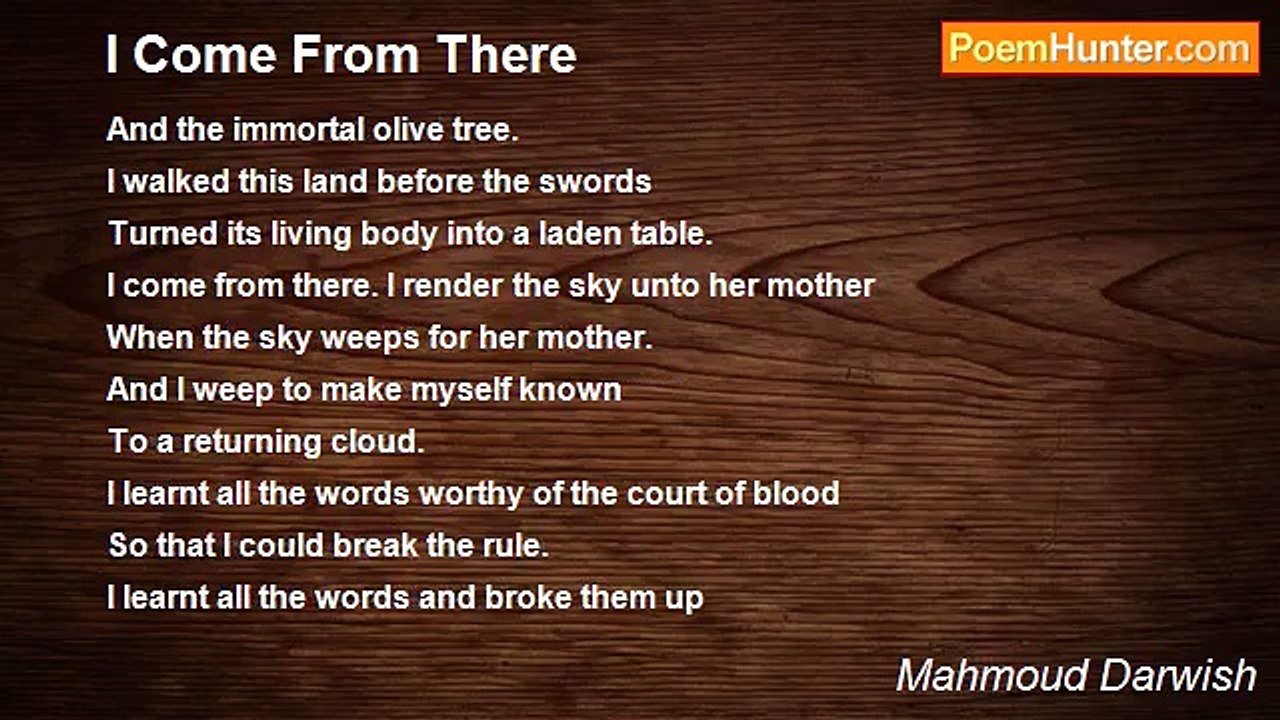 I Come From There

PoemHunter.com

And the immortal olive tree.
I walked this land before the swords
Turned its living body into a laden table.
I come from there. I render the sky unto her mother
When the sky weeps for her mother.
And I weep to make myself known
To a returning cloud.
I learnt all the words worthy of the court of blood
So that I could break the rule.
I learnt all the words and broke them up

Mahmoud Darwish